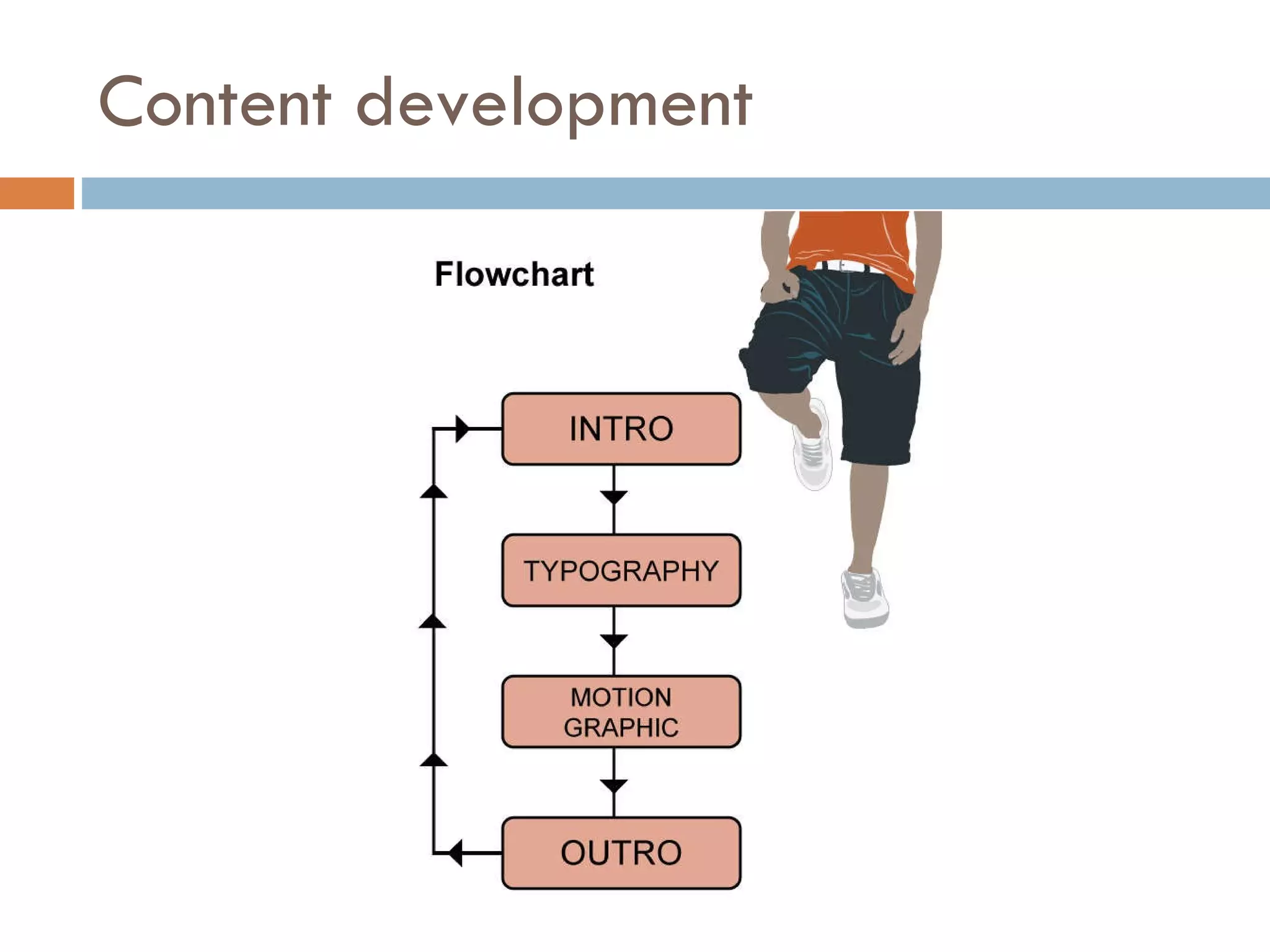 Content development

Flowchart

INTRO

TYPOGRAPHY

MOTION GRAPHIC

OUTRO